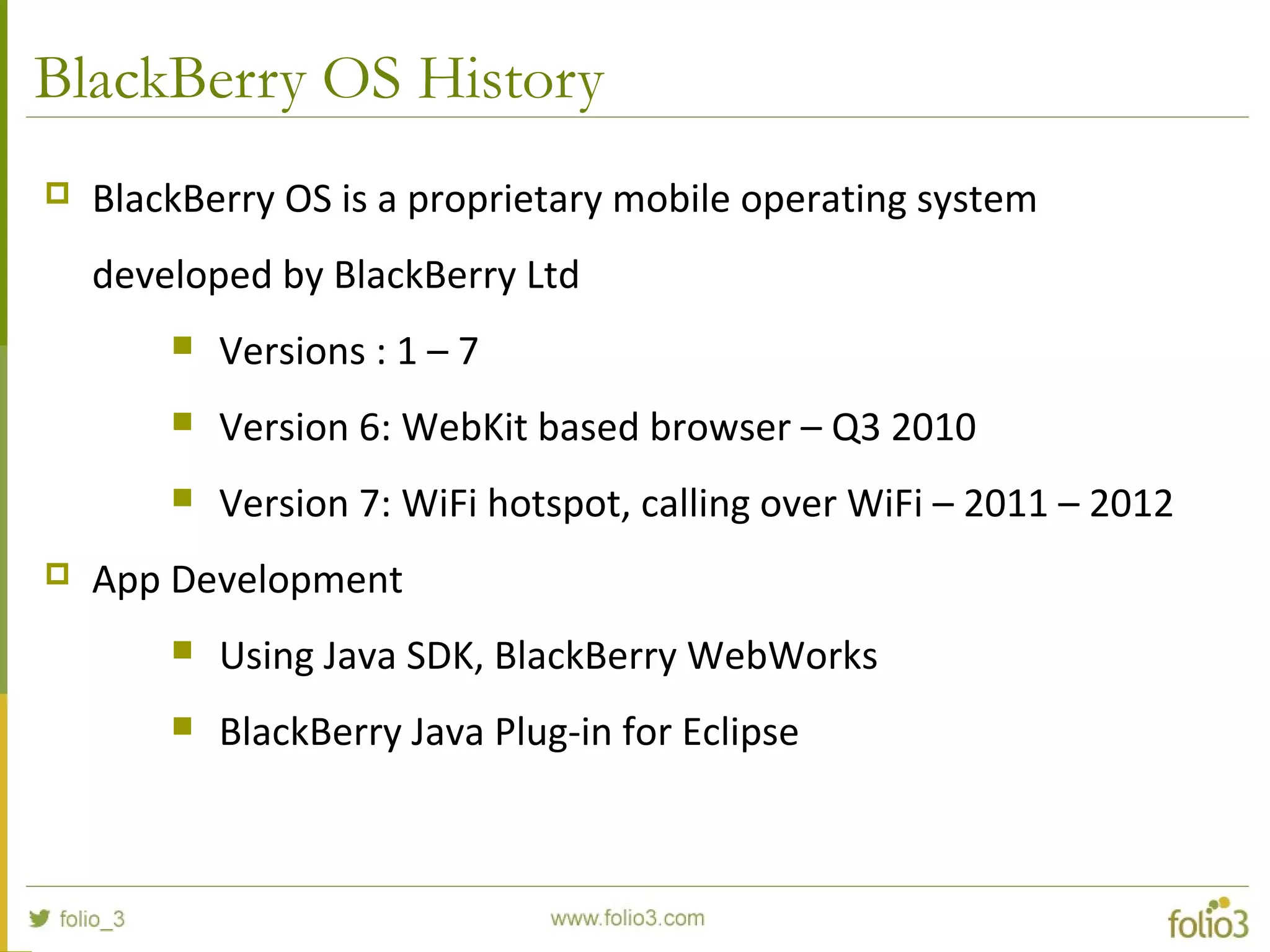 BlackBerry OS History

BlackBerry OS is a proprietary mobile operating system developed by BlackBerry Ltd

Versions : 1 – 7

Version 6: WebKit based browser – Q3 2010

Version 7: WiFi hotspot, calling over WiFi – 2011 – 2012

App Development

Using Java SDK, BlackBerry WebWorks

BlackBerry Java Plug-in for Eclipse

folio_3

www.folio3.com

folio3